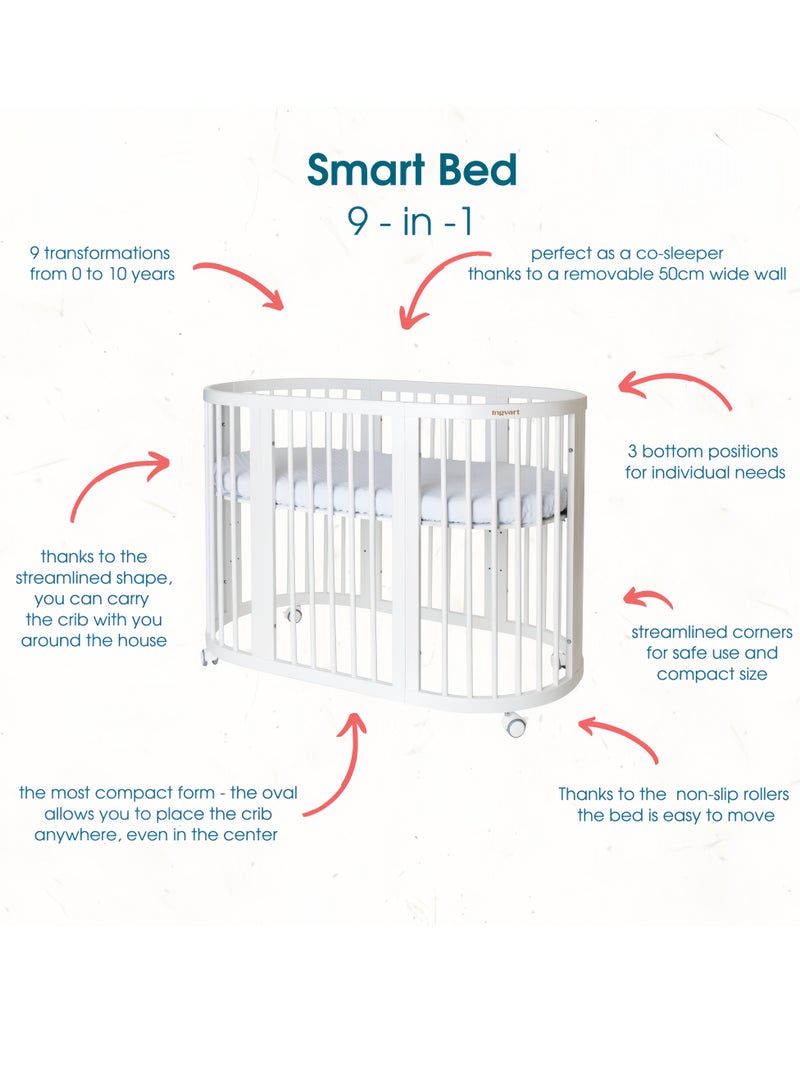 Smart Bed
9 - in -1

9 transformations from 0 to 10 years

perfect as a co-sleeper thanks to a removable 50cm wide wall

ingvart

3 bottom positions for individual needs

thanks to the streamlined shape, you can carry the crib with you around the house

streamlined corners for safe use and compact size

the most compact form - the oval allows you to place the crib anywhere, even in the center

Thanks to the  non-slip rollers the bed is easy to move